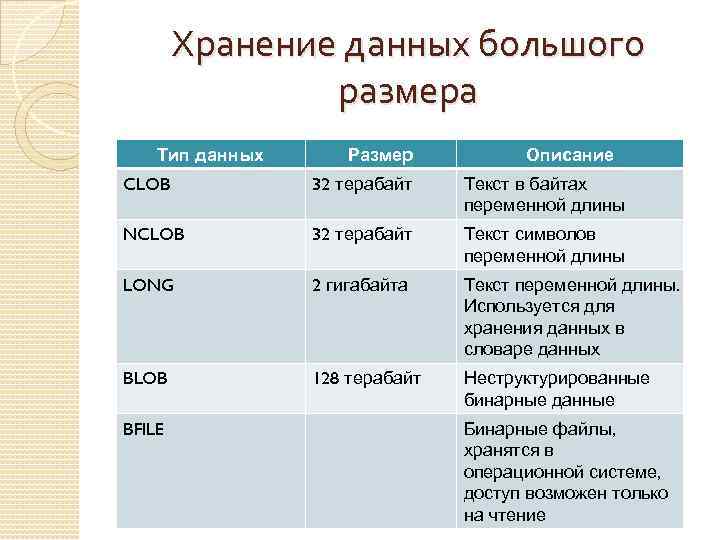 Хранение данных большого размера

| Тип данных | Размер | Описание |
|---|---|---|
| CLOB | 32 терабайт | Текст в байтах переменной длины |
| NCLOB | 32 терабайт | Текст символов переменной длины |
| LONG | 2 гигабайта | Текст переменной длины. Используется для хранения данных в словаре данных |
| BLOB | 128 терабайт | Неструктурированные бинарные данные |
| BFILE | | Бинарные файлы, хранятся в операционной системе, доступ возможен только на чтение |